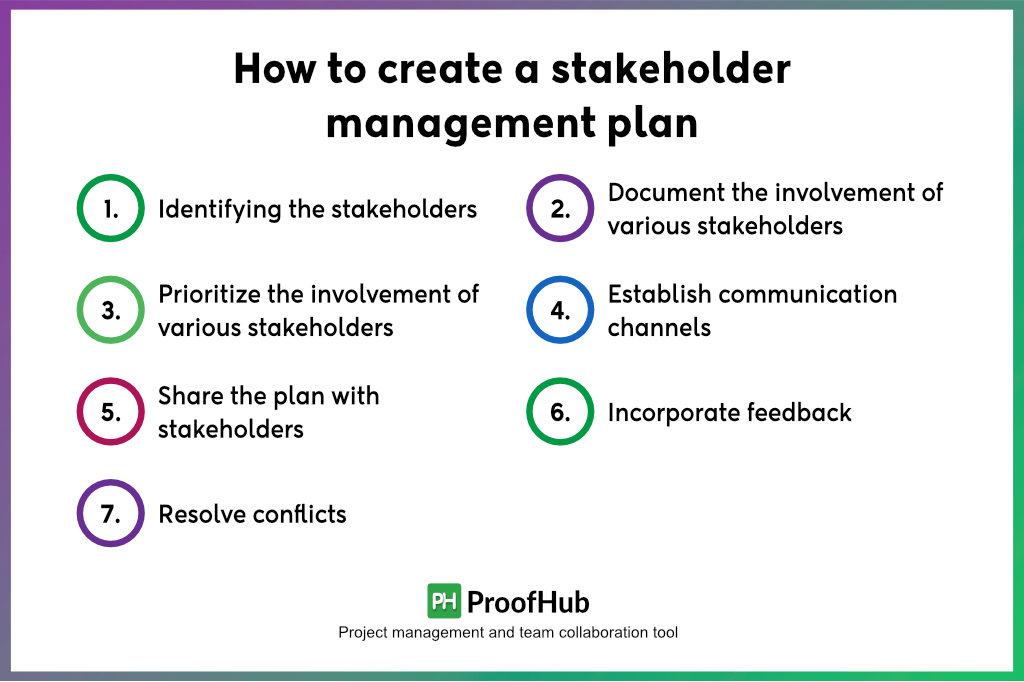 How to create a stakeholder management plan

1. Identifying the stakeholders

2. Document the involvement of various stakeholders

3. Prioritize the involvement of various stakeholders

4. Establish communication channels

5. Share the plan with stakeholders

6. Incorporate feedback

7. Resolve conflicts

PH ProofHub
Project management and team collaboration tool